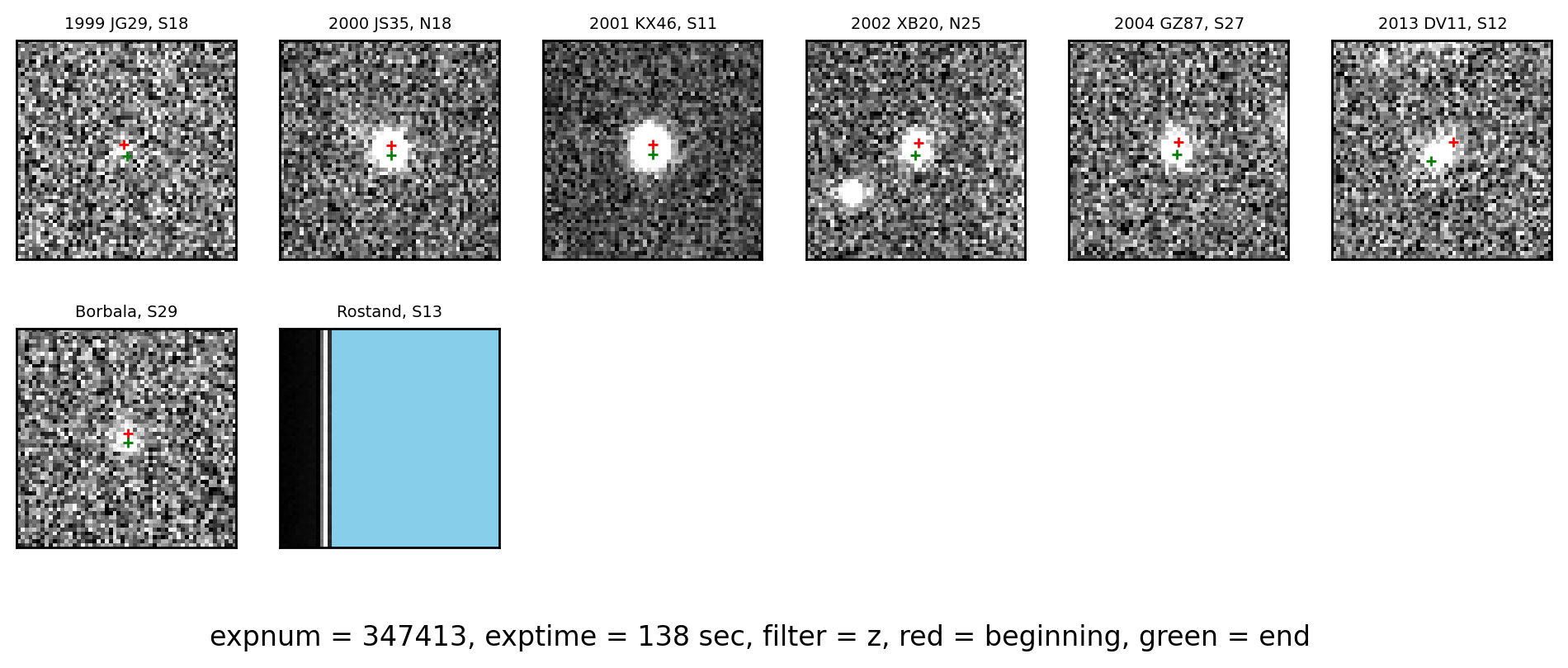 1999 JG29, S18

2000 JS35, N18

2001 KX46, S11

2002 XB20, N25

2004 GZ87, S27

2013 DV11, S12

Borbala, S29

Rostand, S13

expnum = 347413, exptime = 138 sec, filter = z, red = beginning, green = end